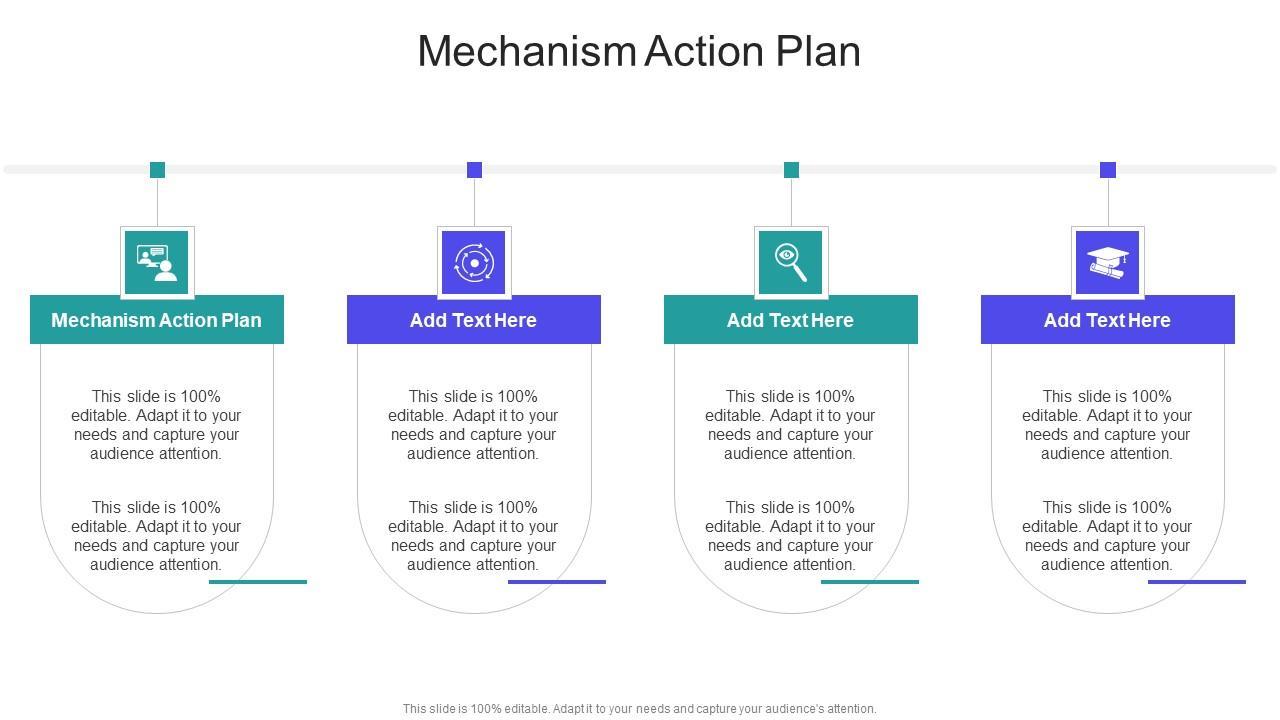 Mechanism Action Plan

Mechanism Action Plan

This slide is 100% editable. Adapt it to your needs and capture your audience attention.

This slide is 100% editable. Adapt it to your needs and capture your audience attention.

Add Text Here

This slide is 100% editable. Adapt it to your needs and capture your audience attention.

This slide is 100% editable. Adapt it to your needs and capture your audience attention.

Add Text Here

This slide is 100% editable. Adapt it to your needs and capture your audience attention.

This slide is 100% editable. Adapt it to your needs and capture your audience attention.

Add Text Here

This slide is 100% editable. Adapt it to your needs and capture your audience attention.

This slide is 100% editable. Adapt it to your needs and capture your audience attention.

This slide is 100% editable. Adapt it to your needs and capture your audience's attention.